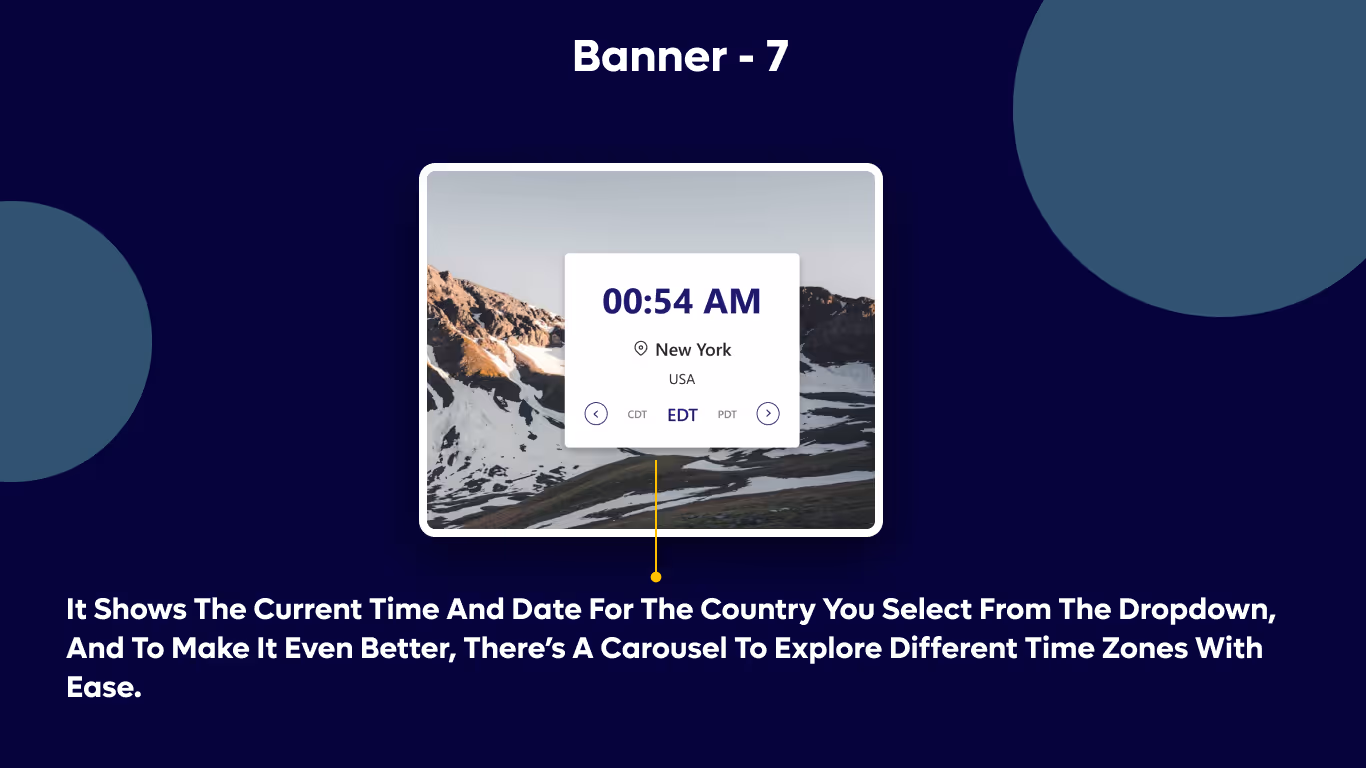 Banner - 7

00:54 AM

New York

USA

CDT EDT PDT

It Shows The Current Time And Date For The Country You Select From The Dropdown, And To Make It Even Better, There's A Carousel To Explore Different Time Zones With Ease.